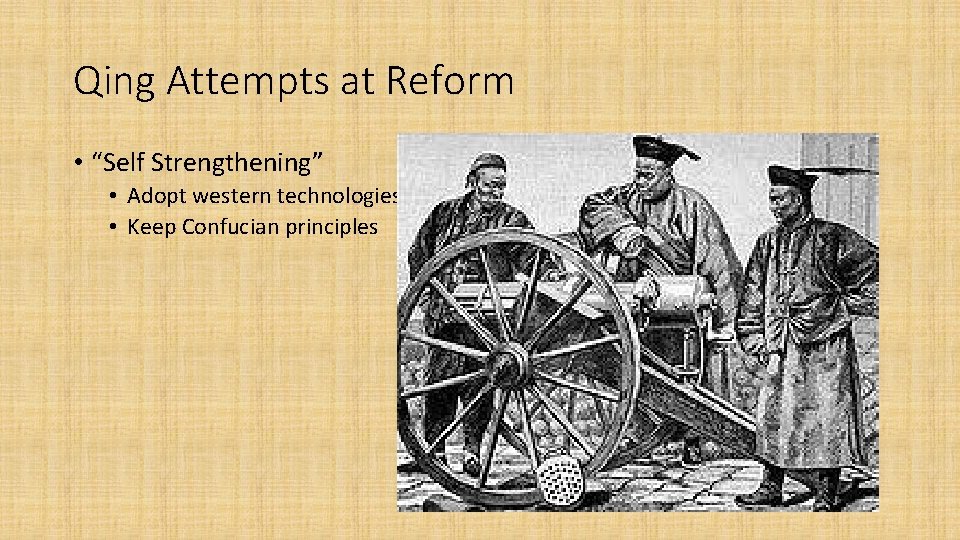 Qing Attempts at Reform

• “Self Strengthening”

• Adopt western technologies
• Keep Confucian principles